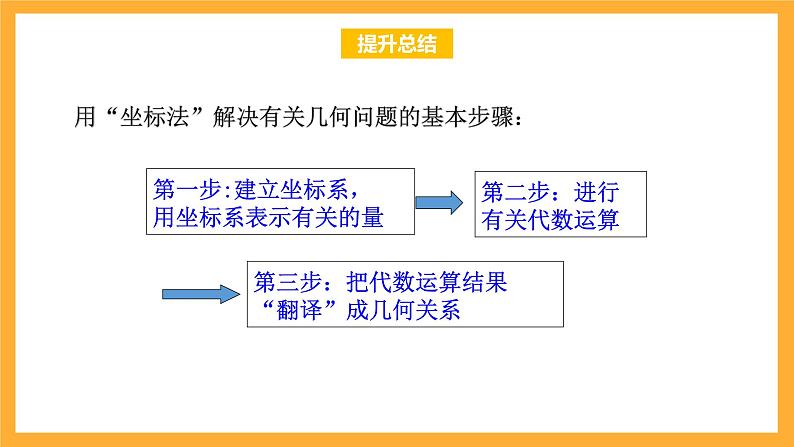 提升总结

用“坐标法”解决有关几何问题的基本步骤：

第一步:建立坐标系，用坐标系表示有关的量

第二步：进行有关代数运算

第三步：把代数运算结果“翻译”成几何关系